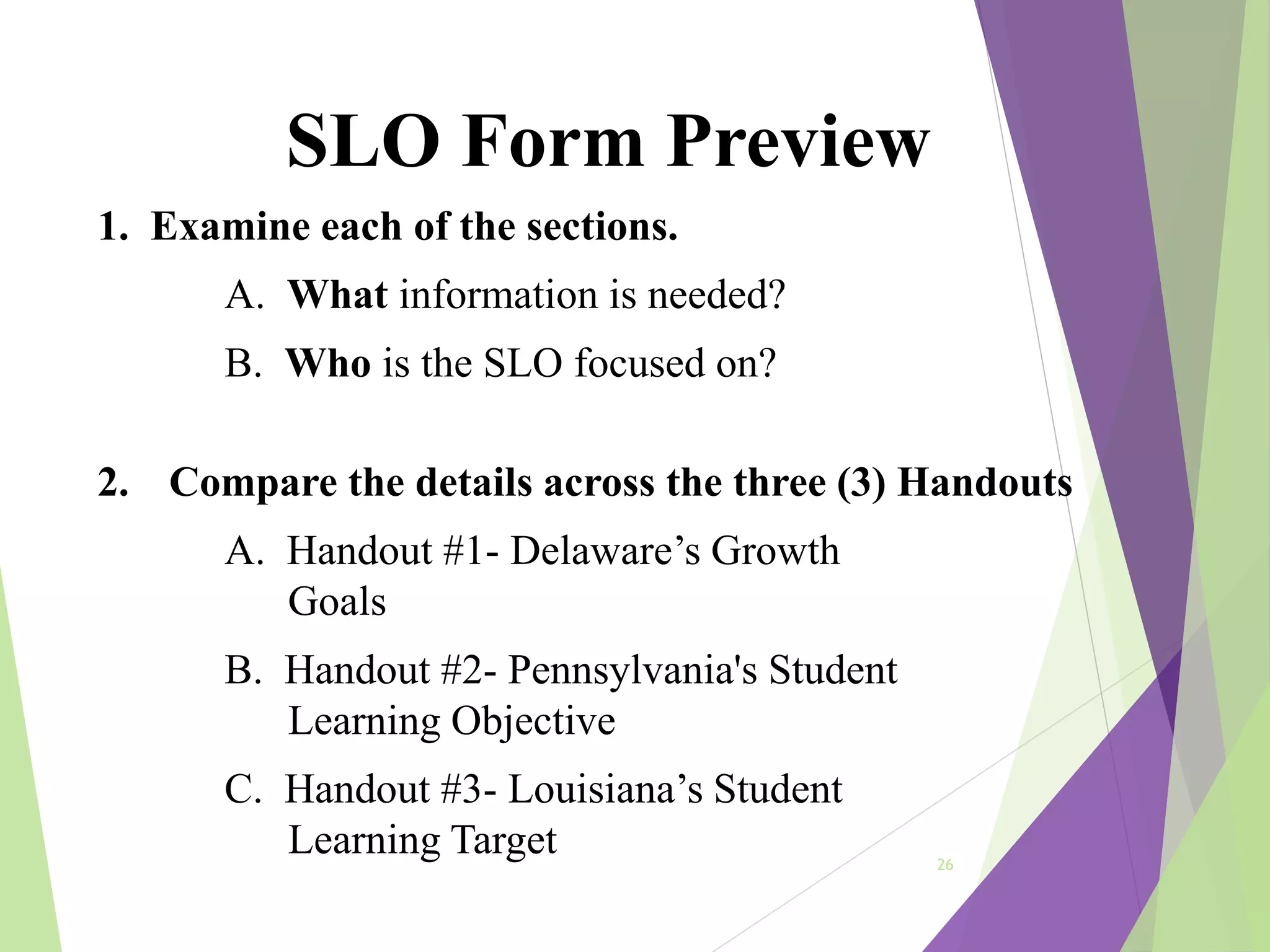 SLO Form Preview

1. Examine each of the sections.

A. What information is needed?

B. Who is the SLO focused on?

2. Compare the details across the three (3) Handouts

A. Handout #1- Delaware’s Growth Goals

B. Handout #2- Pennsylvania's Student Learning Objective

C. Handout #3- Louisiana’s Student Learning Target

26